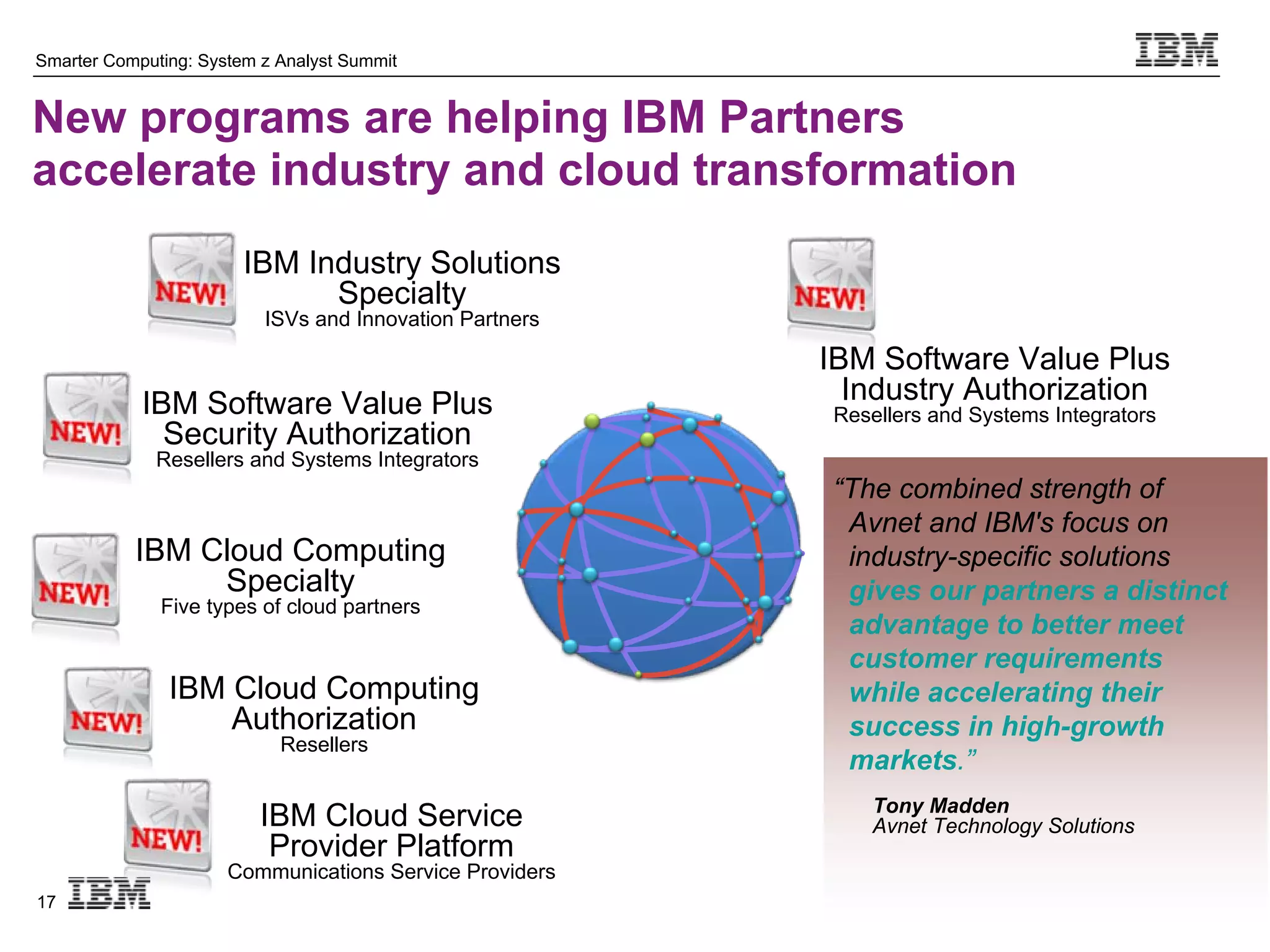 Smarter Computing: System z Analyst Summit

IBM

New programs are helping IBM Partners accelerate industry and cloud transformation

NEW!

IBM Industry Solutions Specialty
ISVs and Innovation Partners

NEW!

IBM Software Value Plus Security Authorization
Resellers and Systems Integrators

NEW!

IBM Cloud Computing Specialty
Five types of cloud partners

NEW!

IBM Cloud Computing Authorization
Resellers

NEW!

IBM Cloud Service Provider Platform
Communications Service Providers

NEW!

IBM Software Value Plus Industry Authorization
Resellers and Systems Integrators

“The combined strength of Avnet and IBM's focus on industry-specific solutions gives our partners a distinct advantage to better meet customer requirements while accelerating their success in high-growth markets.”

Tony Madden
Avnet Technology Solutions

17 IBM